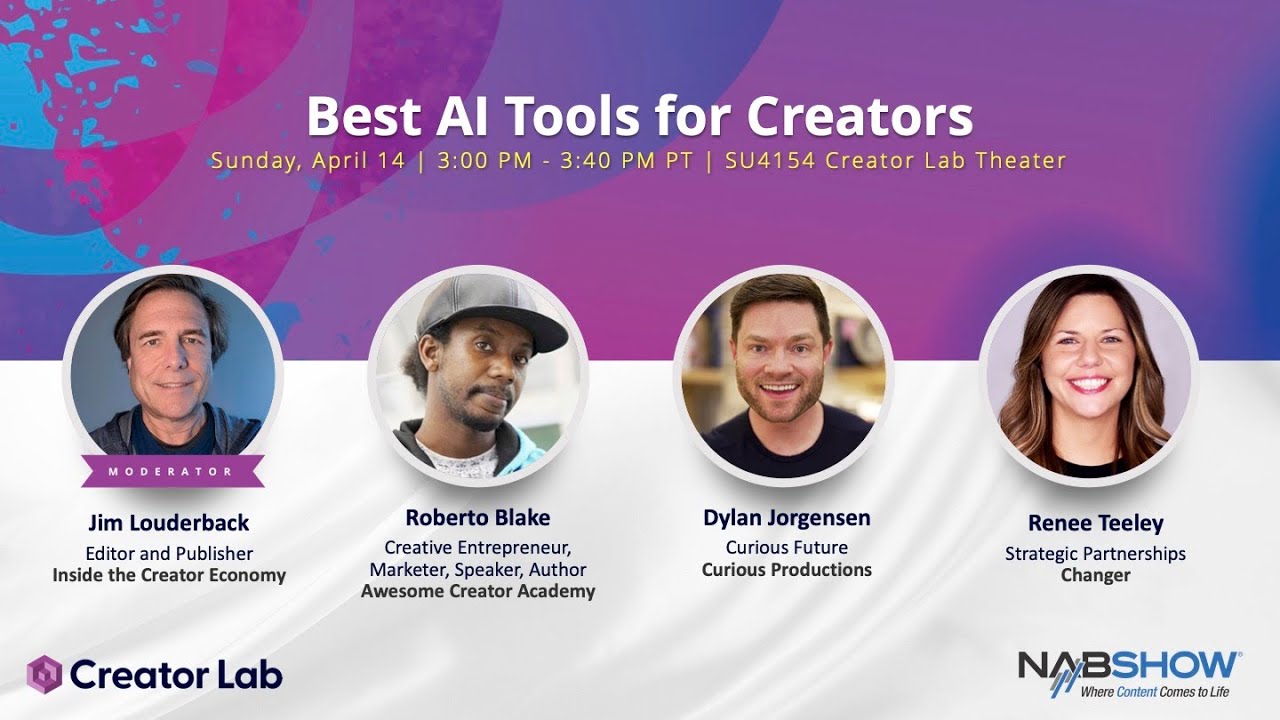 Best AI Tools for Creators
Sunday, April 14 | 3:00 PM - 3:40 PM PT | SU4154 Creator Lab Theater

MODERATOR
Jim Louderback
Editor and Publisher
Inside the Creator Economy

Roberto Blake
Creative Entrepreneur, Marketer, Speaker, Author
Awesome Creator Academy

Dylan Jorgensen
Curious Future
Curious Productions

Renee Teeley
Strategic Partnerships
Changer

Creator Lab

NABSHOW
Where Content Comes to Life